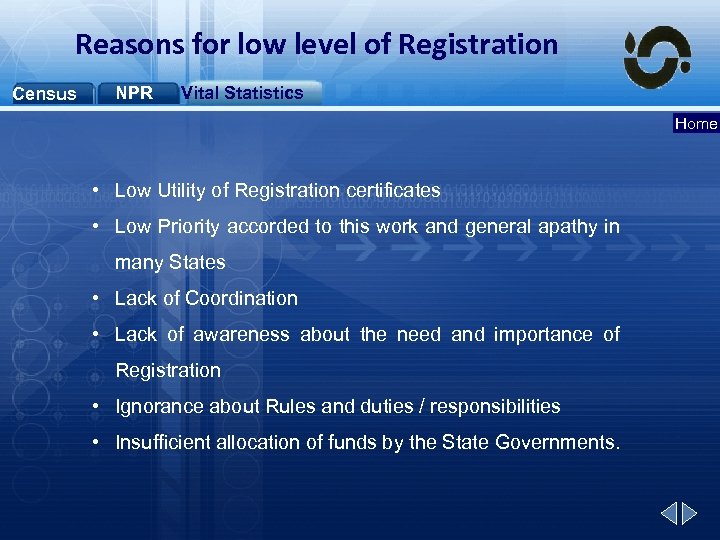 Reasons for low level of Registration

Census NPR Vital Statistics

Home

• Low Utility of Registration certificates
• Low Priority accorded to this work and general apathy in many States
• Lack of Coordination
• Lack of awareness about the need and importance of Registration
• Ignorance about Rules and duties / responsibilities
• Insufficient allocation of funds by the State Governments.